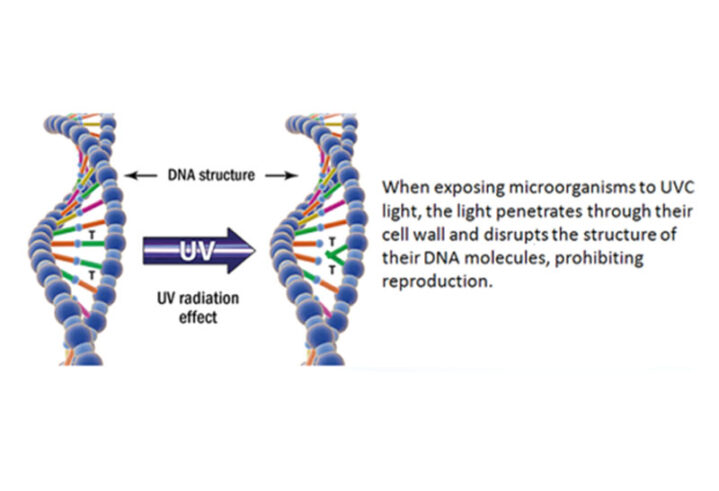 DNA structure

T
T

UV

UV radiation effect

T
T

When exposing microorganisms to UVC light, the light penetrates through their cell wall and disrupts the structure of their DNA molecules, prohibiting reproduction.